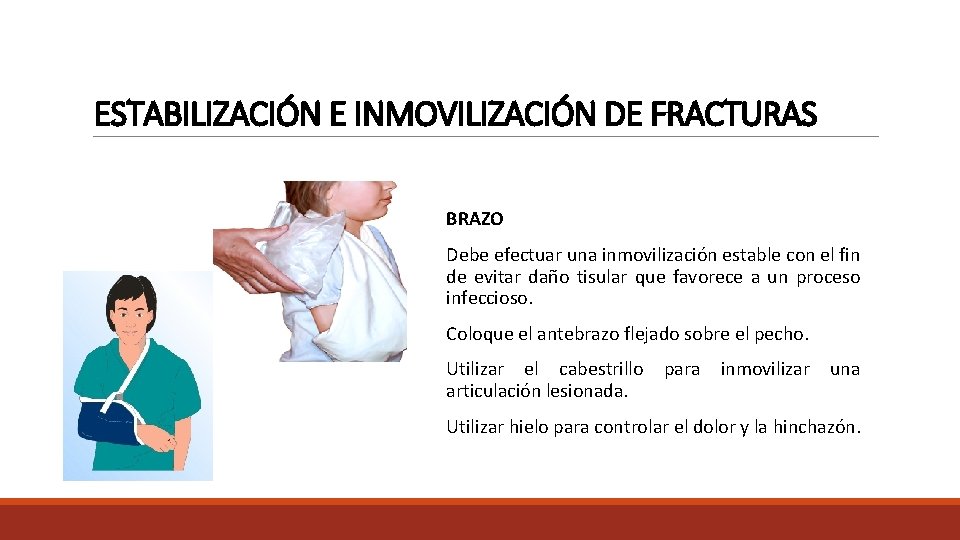 ESTABILIZACIÓN E INMOVILIZACIÓN DE FRACTURAS

BRAZO

Debe efectuar una inmovilización estable con el fin de evitar daño tisular que favorece a un proceso infeccioso.

Coloque el antebrazo flejado sobre el pecho.

Utilizar el cabestrillo para inmovilizar una articulación lesionada.

Utilizar hielo para controlar el dolor y la hinchazón.